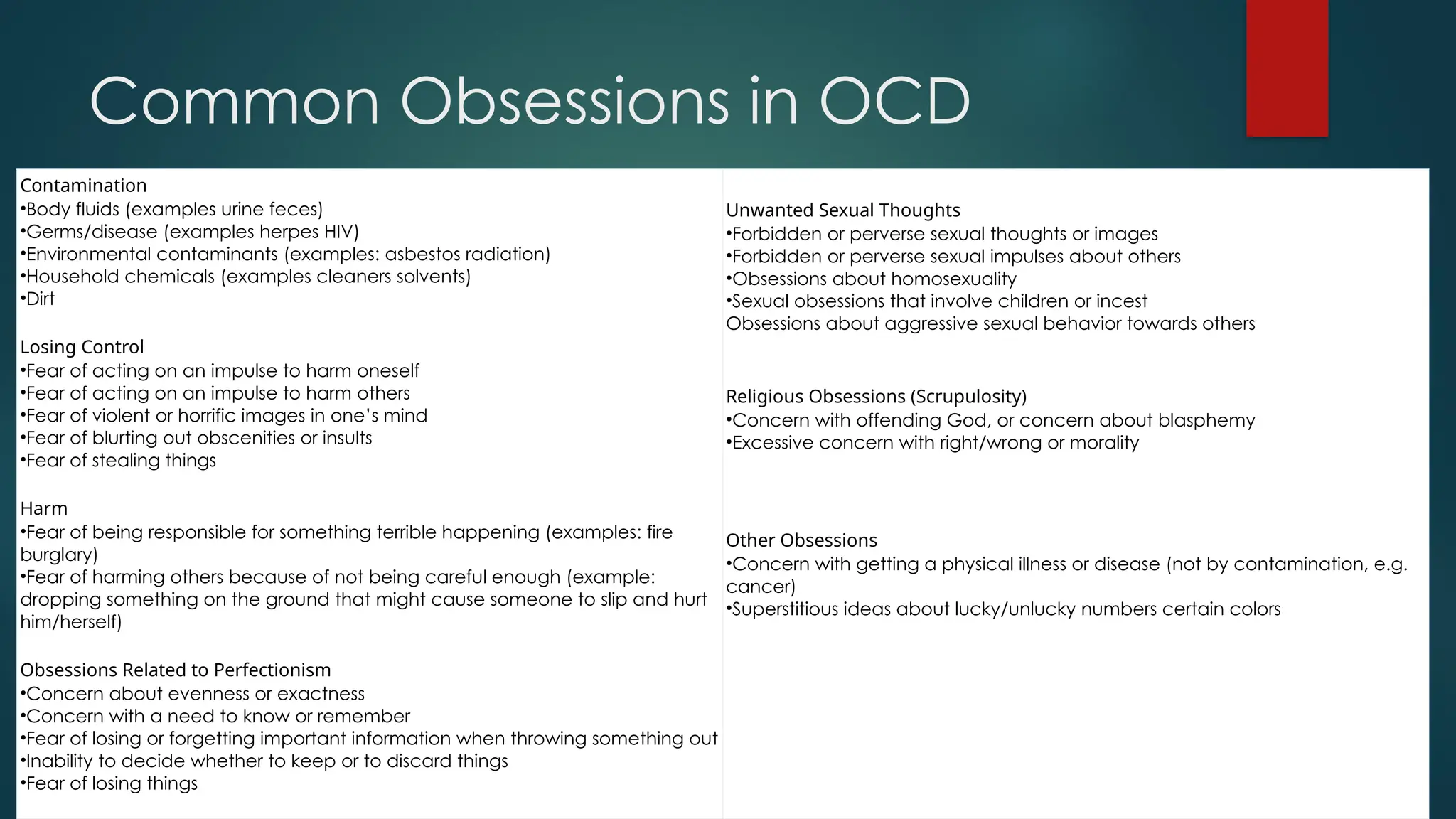 Common Obsessions in OCD

Contamination
•Body fluids (examples urine feces)
•Germs/disease (examples herpes HIV)
•Environmental contaminants (examples: asbestos radiation)
•Household chemicals (examples cleaners solvents)
•Dirt

Losing Control
•Fear of acting on an impulse to harm oneself
•Fear of acting on an impulse to harm others
•Fear of violent or horrific images in one's mind
•Fear of blurting out obscenities or insults
•Fear of stealing things

Harm
•Fear of being responsible for something terrible happening (examples: fire burglary)
•Fear of harming others because of not being careful enough (example: dropping something on the ground that might cause someone to slip and hurt him/herself)

Obsessions Related to Perfectionism
•Concern about evenness or exactness
•Concern with a need to know or remember
•Fear of losing or forgetting important information when throwing something out
•Inability to decide whether to keep or to discard things
•Fear of losing things

Unwanted Sexual Thoughts
•Forbidden or perverse sexual thoughts or images
•Forbidden or perverse sexual impulses about others
•Obsessions about homosexuality
•Sexual obsessions that involve children or incest
Obsessions about aggressive sexual behavior towards others

Religious Obsessions (Scrupulosity)
•Concern with offending God, or concern about blasphemy
•Excessive concern with right/wrong or morality

Other Obsessions
•Concern with getting a physical illness or disease (not by contamination, e.g. cancer)
•Superstitious ideas about lucky/unlucky numbers certain colors